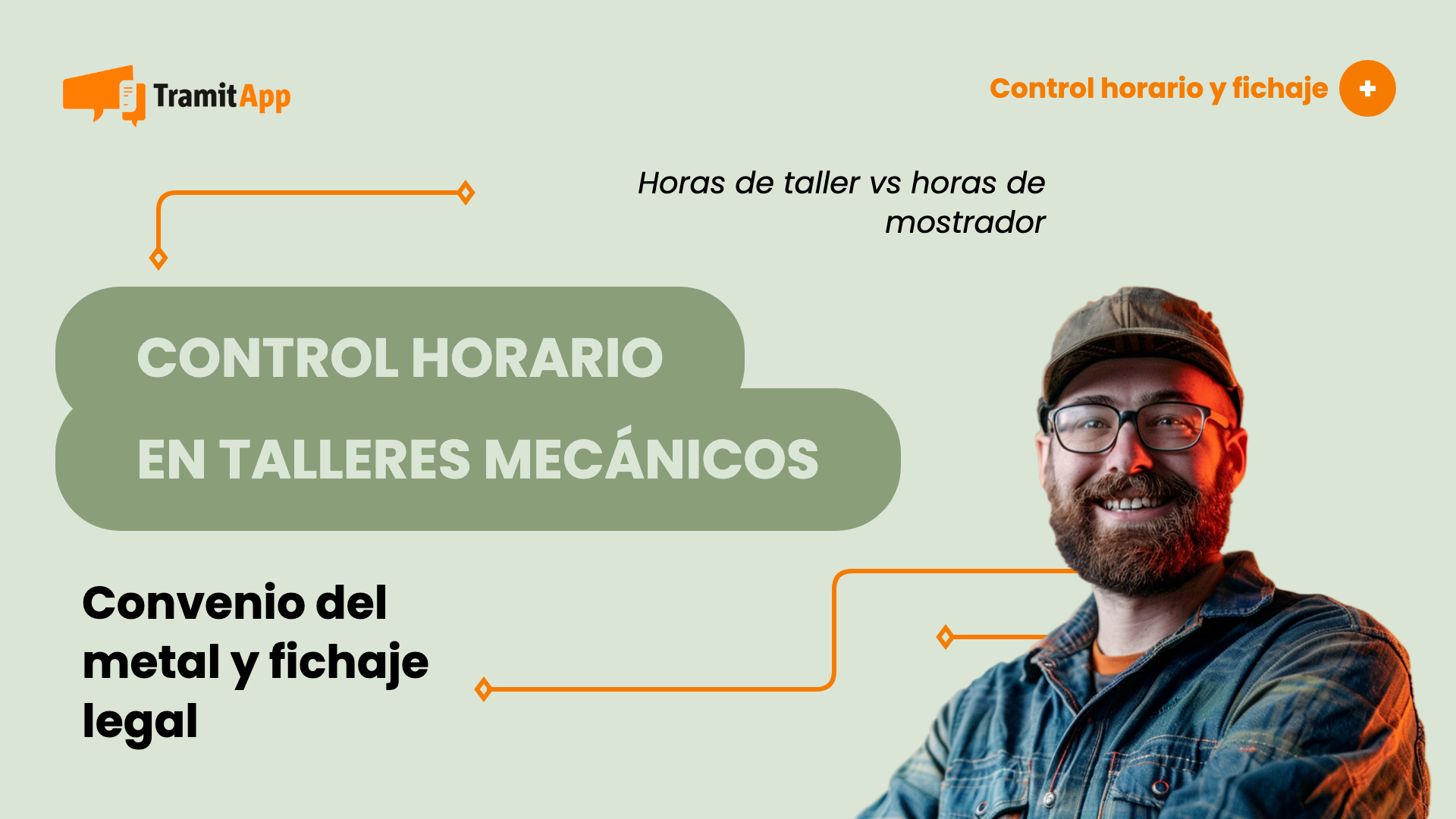 TramitApp

Control horario y fichaje +

Horas de taller vs horas de mostrador

CONTROL HORARIO
EN TALLERES MECÁNICOS

Convenio del metal y fichaje legal